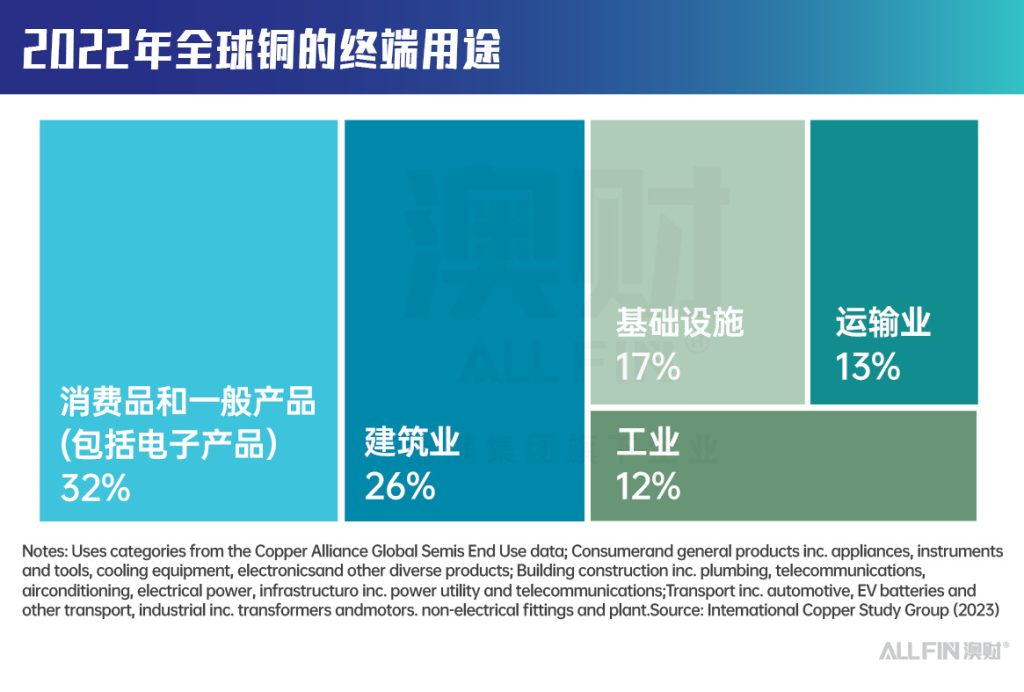 2022年全球铜的终端用途

消费品和一般产品
(包括电子产品)
32%

建筑业
26%

基础设施
17%

运输业
13%

工业
12%

澳财
ALLFIN®

Notes: Uses categories from the Copper Alliance Global Semis End Use data; Consumerand general products inc. appliances, instruments and tools, cooling equipment, electronicsand other diverse products; Building construction inc. plumbing, telecommunications, airconditioning, electrical power, infrastructuro inc. power utility and telecommunications;Transport inc. automotive, EV batteries and other transport, industrial inc. transformers andmotors. non-electrical fittings and plant.Source: Intemational Copper Study Group (2023)

ALLFIN 澳财®